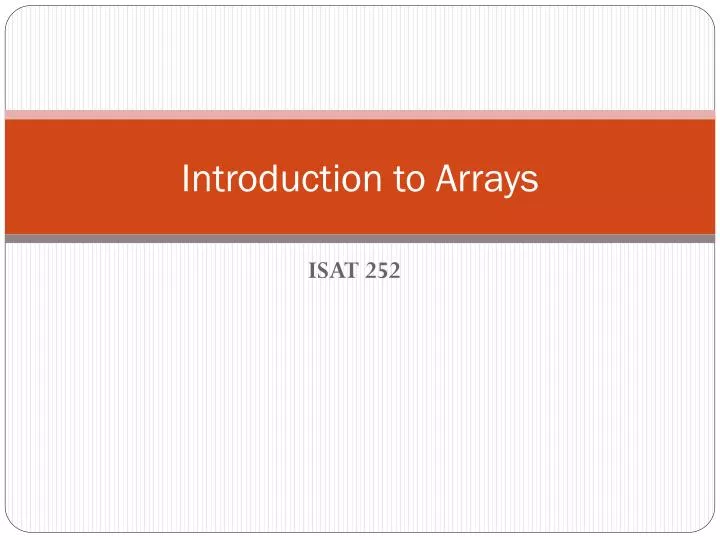 Introduction to Arrays

ISAT 252